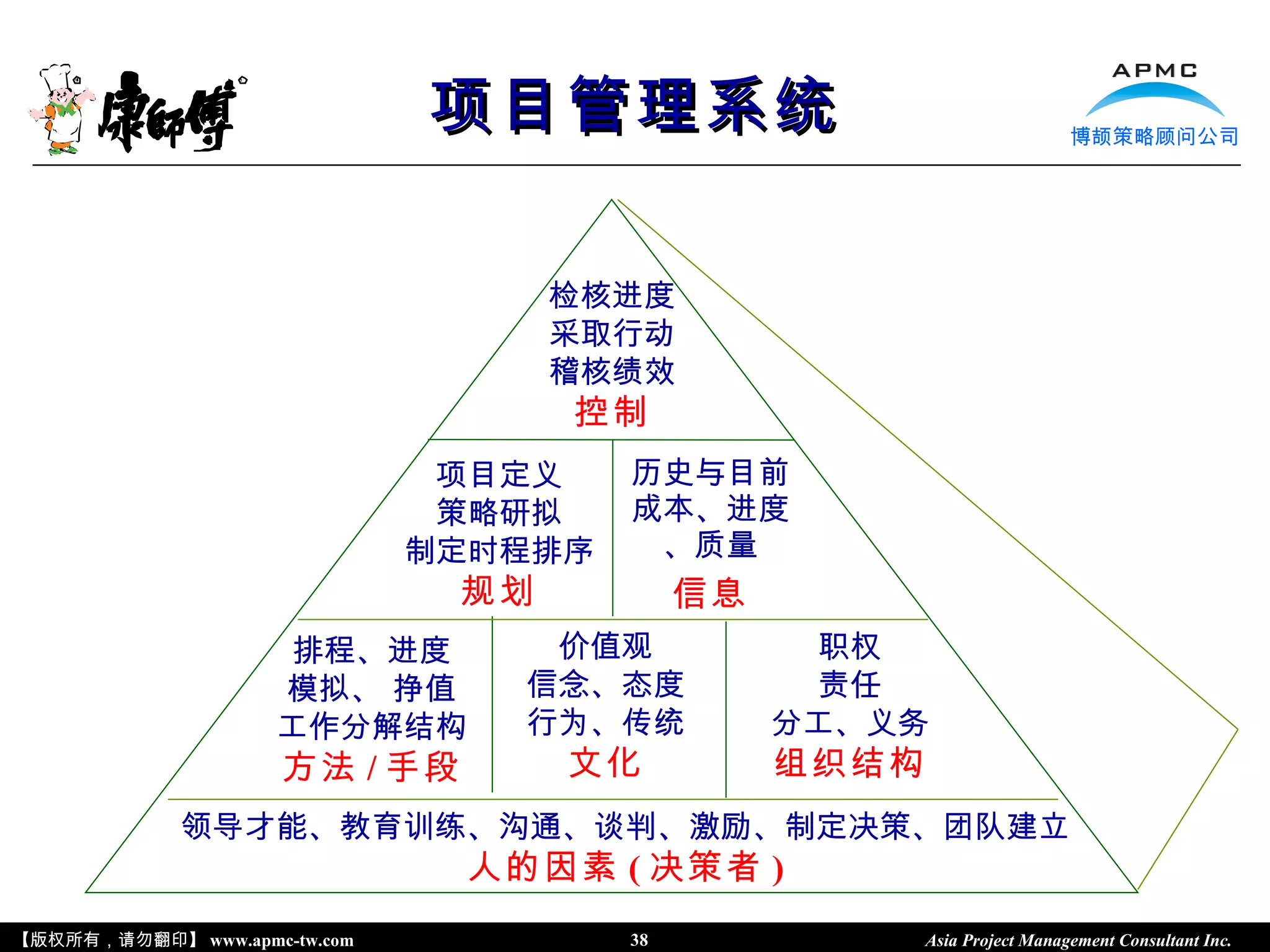 康師傅

项目管理系统

APMC
博颉策略顾问公司

检核进度
采取行动
稽核绩效
控制

项目定义
策略研拟
制定时程排序
规划

历史与目前
成本、进度
、质量
信息

排程、进度
模拟、 挣值
工作分解结构
方法 / 手段

价值观
信念、态度
行为、传统
文化

职权
责任
分工、义务
组织结构

领导才能、教育训练、沟通、谈判、激励、制定决策、团队建立
人的因素 ( 决策者 )

【版权所有，请勿翻印】 www.apmc-tw.com 38 Asia Project Management Consultant Inc.